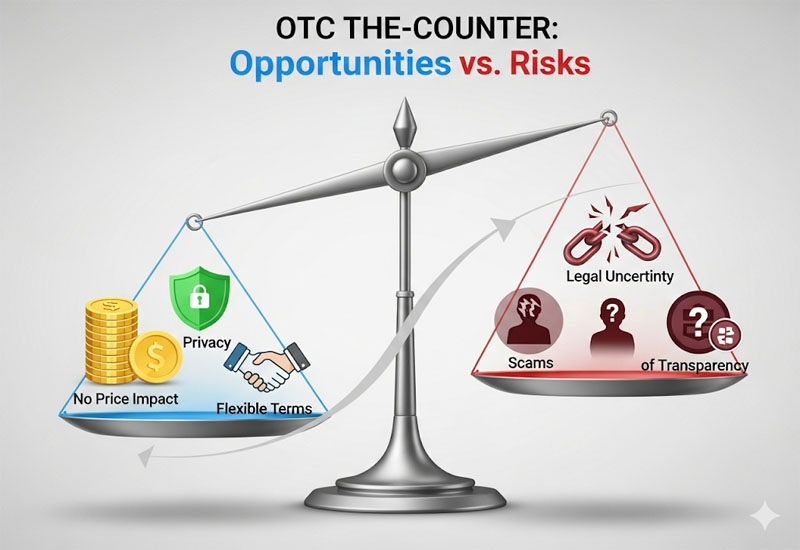 OTC THE-COUNTER:
Opportunities vs. Risks

Privacy

No Price Impact

Flexible Terms

Legal Uncertinty

Scams

of Transparency